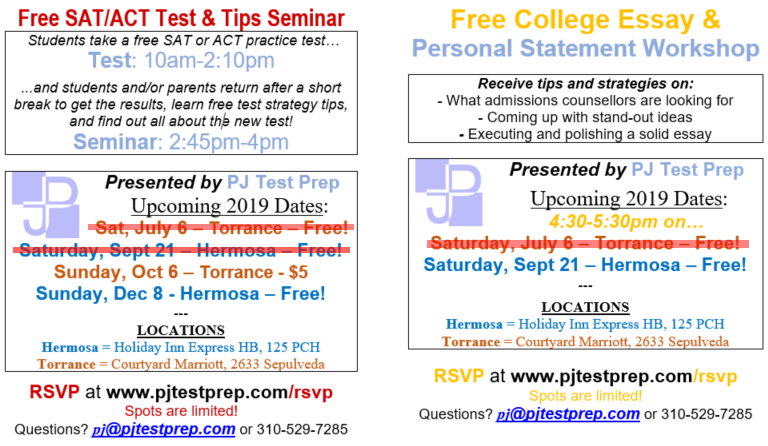 Free SAT/ACT Test & Tips Seminar

Students take a free SAT or ACT practice test…

Test: 10am-2:10pm

...and students and/or parents return after a short break to get the results, learn free test strategy tips, and find out all about the new test!

Seminar: 2:45pm-4pm

PJ

Presented by PJ Test Prep

Upcoming 2019 Dates:

Sat, July 6 – Torrance – Free!

Saturday, Sept 21 – Hermosa – Free!

Sunday, Oct 6 – Torrance - $5

Sunday, Dec 8 - Hermosa – Free!

---

LOCATIONS

Hermosa = Holiday Inn Express HB, 125 PCH

Torrance = Courtyard Marriott, 2633 Sepulveda

RSVP at www.pjtestprep.com/rsvp

Spots are limited!

Questions? pj@pjtestprep.com or 310-529-7285

Free College Essay & Personal Statement Workshop

Receive tips and strategies on:

- What admissions counsellors are looking for

- Coming up with stand-out ideas

- Executing and polishing a solid essay

PJ

Presented by PJ Test Prep

Upcoming 2019 Dates:

4:30-5:30pm on…

Saturday, July 6 – Torrance – Free!

Saturday, Sept 21 – Hermosa – Free!

---

LOCATIONS

Hermosa = Holiday Inn Express HB, 125 PCH

Torrance = Courtyard Marriott, 2633 Sepulveda

RSVP at www.pjtestprep.com/rsvp

Spots are limited!

Questions? pj@pjtestprep.com or 310-529-7285